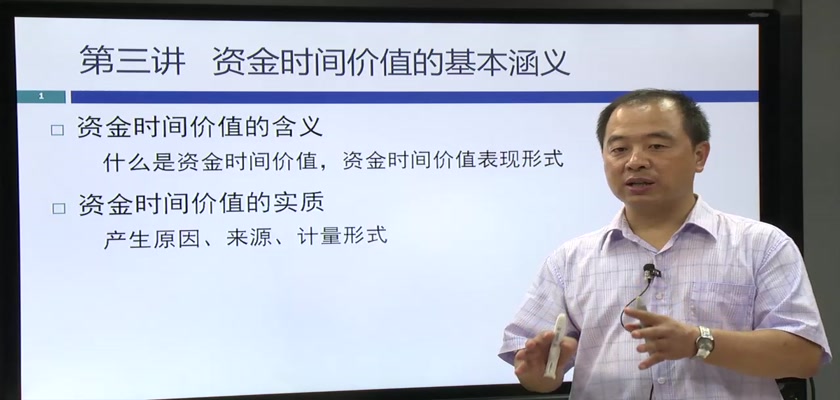 第三讲　资金时间价值的基本涵义

1

□ 资金时间价值的含义
什么是资金时间价值，资金时间价值表现形式

□ 资金时间价值的实质
产生原因、来源、计量形式